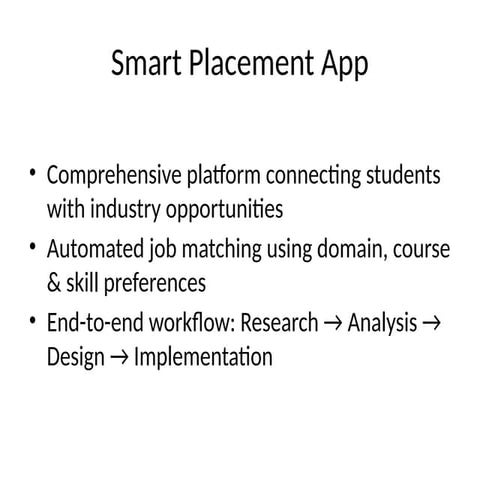 Smart Placement App

• Comprehensive platform connecting students with industry opportunities
• Automated job matching using domain, course & skill preferences
• End-to-end workflow: Research → Analysis → Design → Implementation